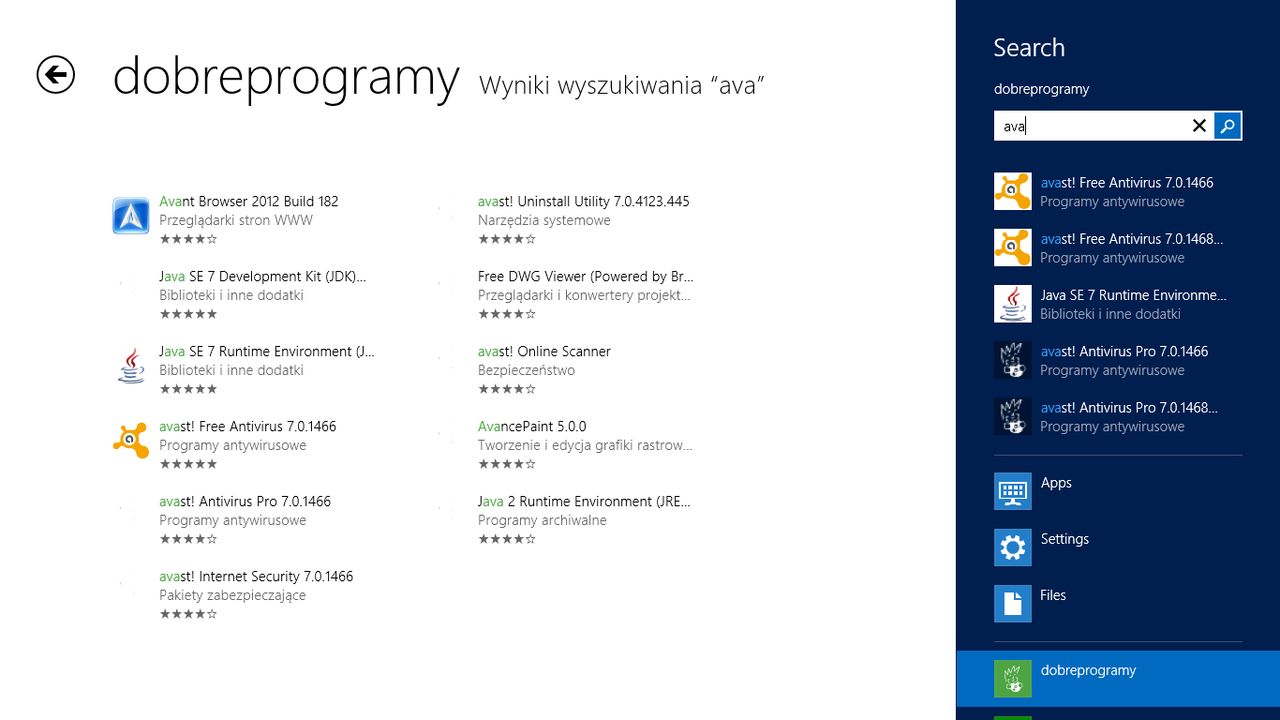 dobreprogramy Wyniki wyszukiwania “ava”

Avant Browser 2012 Build 182
Przeglądarki stron WWW
★★★★☆

Java SE 7 Development Kit (JDK)...
Biblioteki i inne dodatki
★★★★★

Java SE 7 Runtime Environment (J...
Biblioteki i inne dodatki
★★★★★

avast! Free Antivirus 7.0.1466
Programy antywirusowe
★★★★★

avast! Antivirus Pro 7.0.1466
Programy antywirusowe
★★★★☆

avast! Internet Security 7.0.1466
Pakiety zabezpieczające
★★★★☆

avast! Uninstall Utility 7.0.4123.445
Narzędzia systemowe
★★★★☆

Free DWG Viewer (Powered by Br...
Przeglądarki i konwertery projekt...
★★★★☆

avast! Online Scanner
Bezpieczeństwo
★★★★☆

AvancePaint 5.0.0
Tworzenie i edycja grafiki rastrow...
★★★★☆

Java 2 Runtime Environment (JRE...
Programy archiwalne
★★★★☆

Search
dobreprogramy
ava

avast! Free Antivirus 7.0.1466
Programy antywirusowe

avast! Free Antivirus 7.0.1468...
Programy antywirusowe

Java SE 7 Runtime Environme...
Biblioteki i inne dodatki

avast! Antivirus Pro 7.0.1466
Programy antywirusowe

avast! Antivirus Pro 7.0.1468...
Programy antywirusowe

Apps
Settings
Files
dobreprogramy